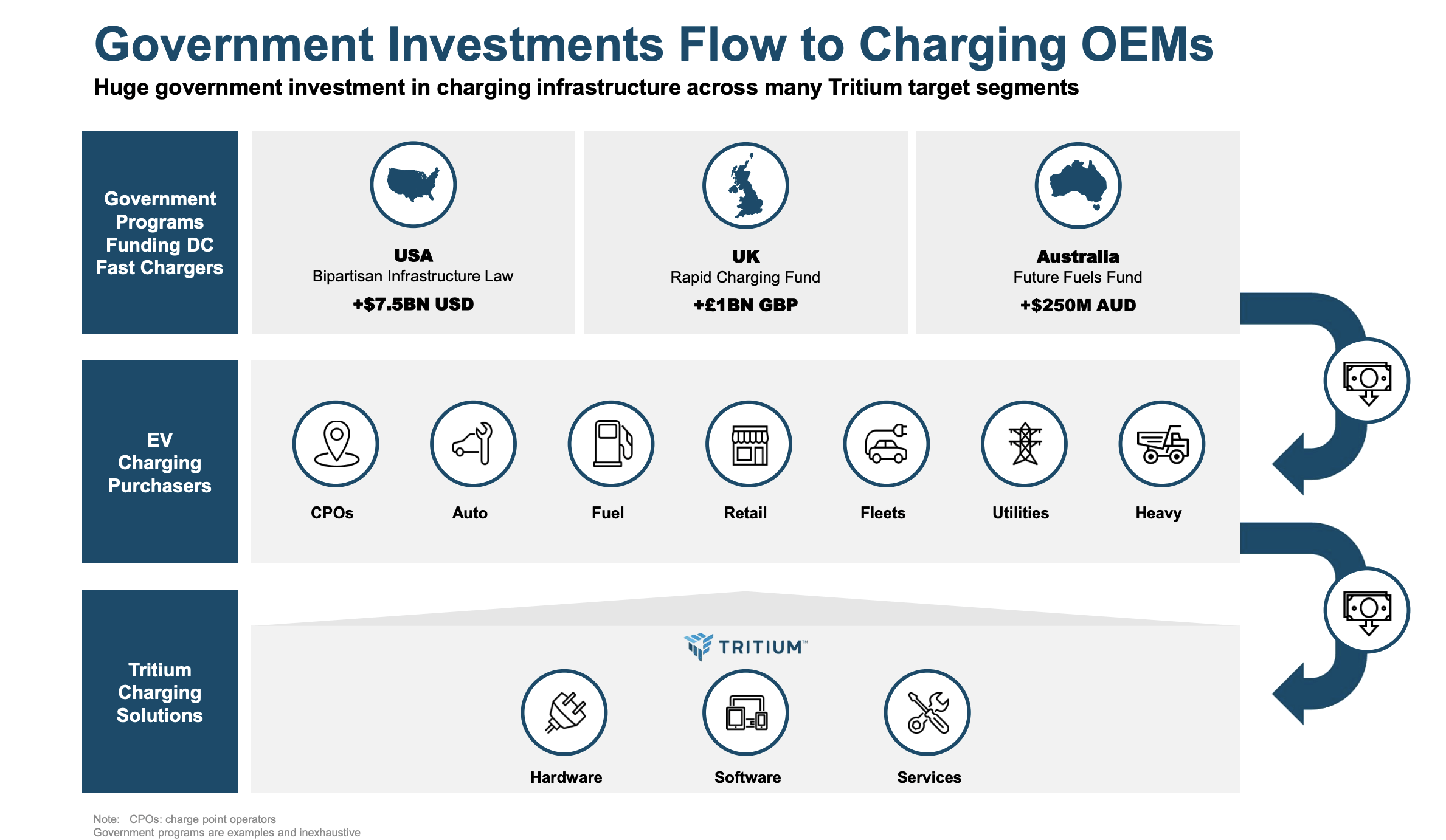 Government Investments Flow to Charging OEMs

Huge government investment in charging infrastructure across many Tritium target segments

Government Programs Funding DC Fast Chargers

USA
Bipartisan Infrastructure Law
+$7.5BN USD

UK
Rapid Charging Fund
+£1BN GBP

Australia
Future Fuels Fund
+$250M AUD

EV Charging Purchasers

CPOs

Auto

Fuel

Retail

Fleets

Utilities

Heavy

Tritium Charging Solutions

TRITIUM™

Hardware

Software

Services

Note: CPOs: charge point operators
Government programs are examples and inexhaustive